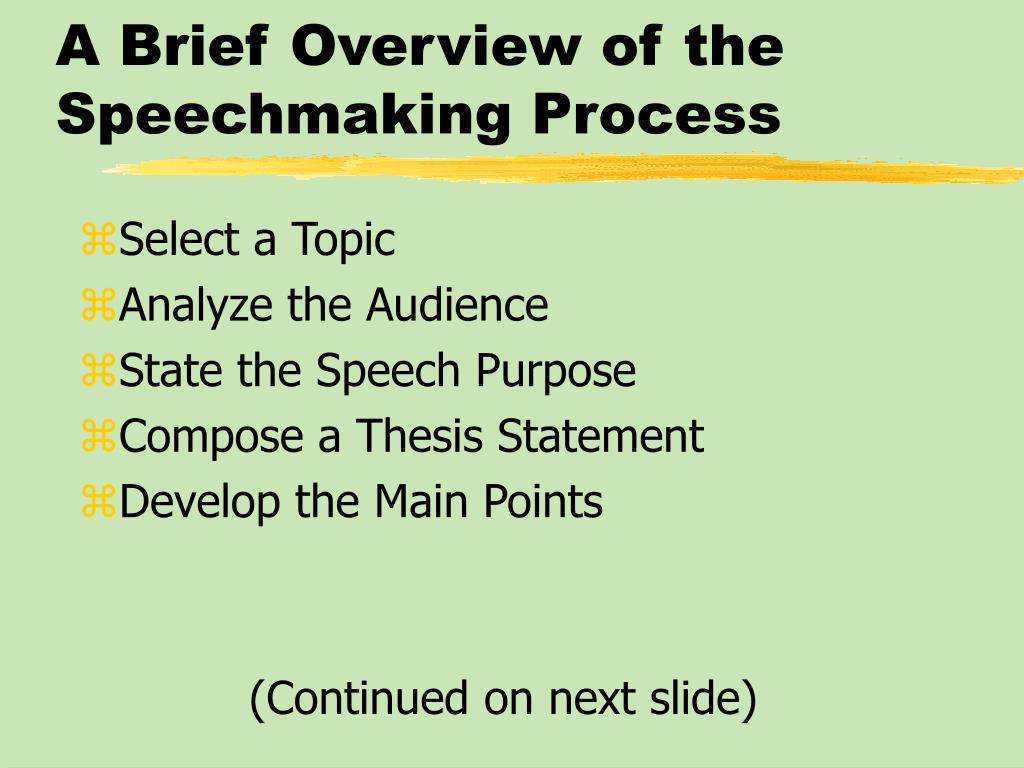 A Brief Overview of the Speechmaking Process

⌘Select a Topic
⌘Analyze the Audience
⌘State the Speech Purpose
⌘Compose a Thesis Statement
⌘Develop the Main Points

(Continued on next slide)